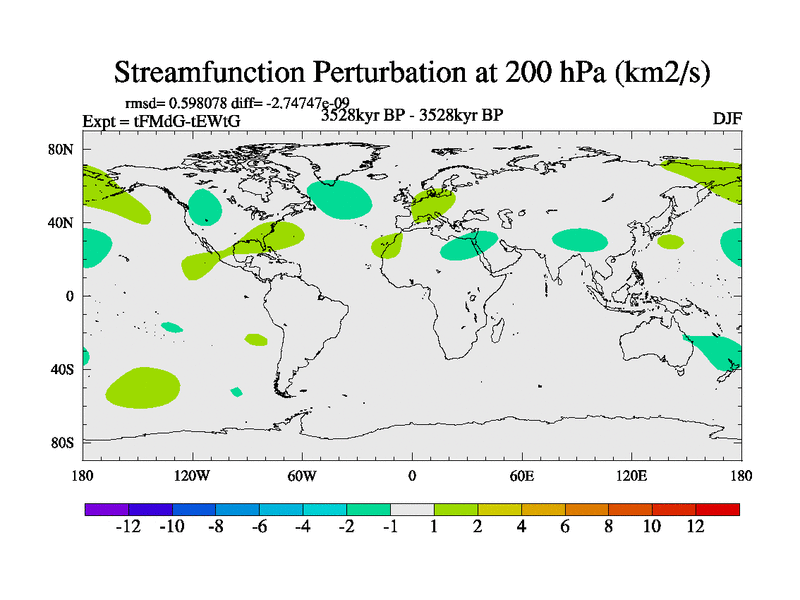 Streamfunction Perturbation at 200 hPa (km2/s)

rmsd= 0.598078 diff= -2.74747e-09
Expt = tFMdG-tEWtG
3528kyr BP - 3528kyr BP
DJF

80N
40N
0
40S
80S

180 120W 60W 0 60E 120E 180

-12 -10 -8 -6 -4 -2 -1 1 2 4 6 8 10 12